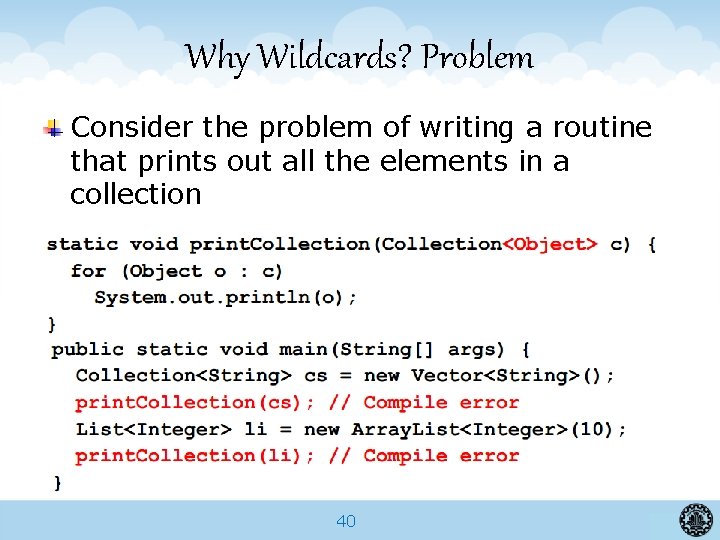 Why Wildcards? Problem

Consider the problem of writing a routine that prints out all the elements in a collection

static void printCollection(Collection<Object> c) {
  for (Object o : c)
    System.out.println(o);
}
public static void main(String[] args) {
  Collection<String> cs = new Vector<String>();
  printCollection(cs); // Compile error
  List<Integer> li = new ArrayList<Integer>(10);
  printCollection(li); // Compile error
}

40